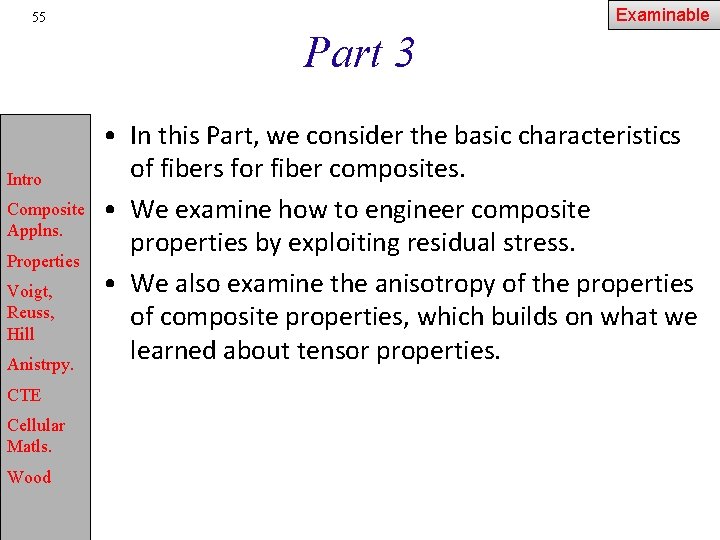 55

Examinable

Part 3

Intro

Composite Applns.

Properties

Voigt, Reuss, Hill

Anistrpy.

CTE

Cellular Matls.

Wood

• In this Part, we consider the basic characteristics of fibers for fiber composites.

• We examine how to engineer composite properties by exploiting residual stress.

• We also examine the anisotropy of the properties of composite properties, which builds on what we learned about tensor properties.